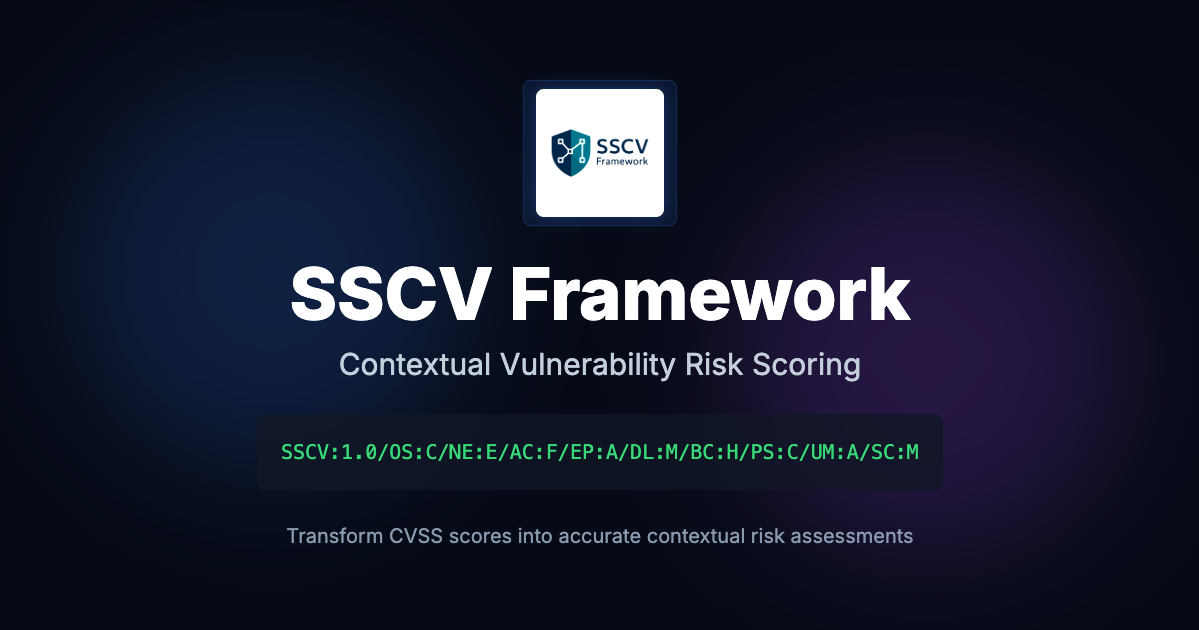 SSCV Framework

SSCV Framework

Contextual Vulnerability Risk Scoring

SSCV:1.0/OS:C/NE:E/AC:F/EP:A/DL:M/BC:H/PS:C/UM:A/SC:M

Transform CVSS scores into accurate contextual risk assessments